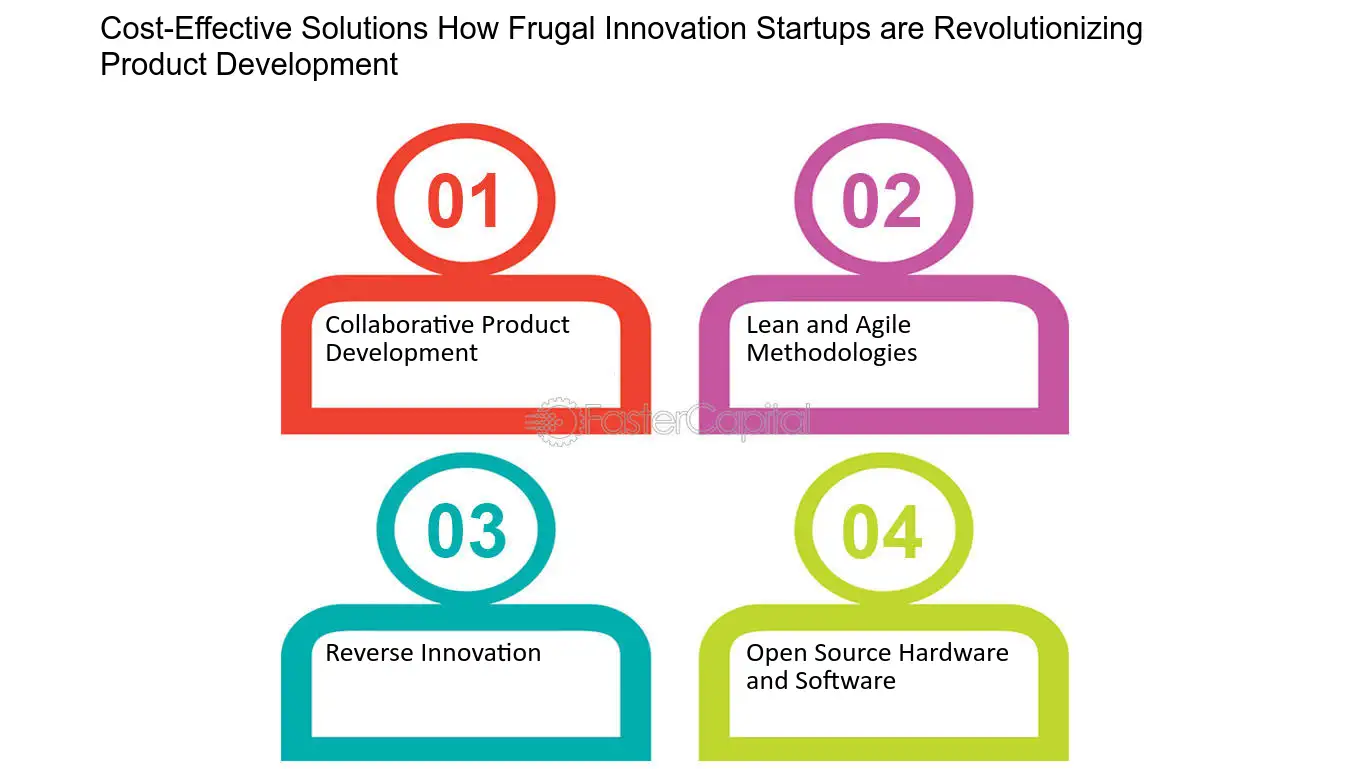 Cost-Effective Solutions How Frugal Innovation Startups are Revolutionizing Product Development

01

Collaborative Product Development

02

Lean and Agile Methodologies

03

Reverse Innovation

04

Open Source Hardware and Software

FasterCapital